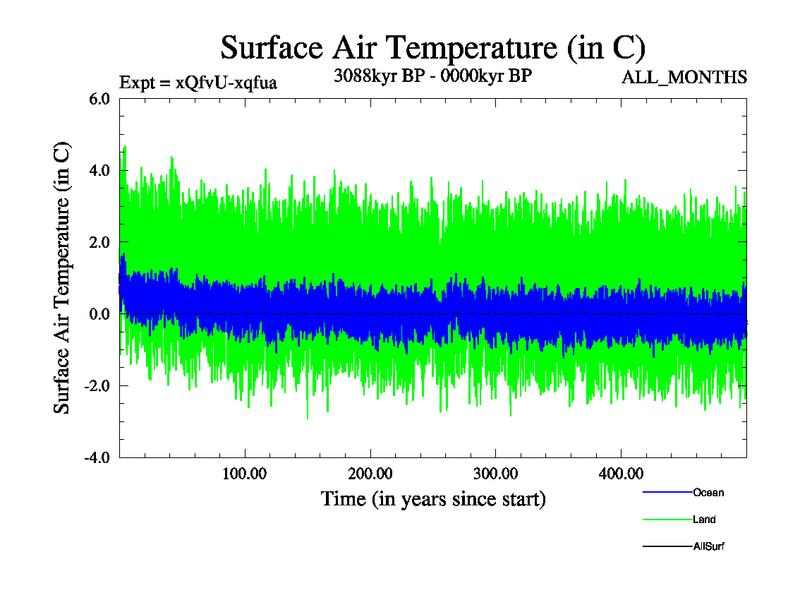 Surface Air Temperature (in C)

Expt = xQfvU-xqfua

3088kyr BP - 0000kyr BP

ALL_MONTHS

Surface Air Temperature (in C)

6.0
4.0
2.0
0.0
-2.0
-4.0

100.00
200.00
300.00
400.00

Time (in years since start)

Ocean
Land
AllSurf